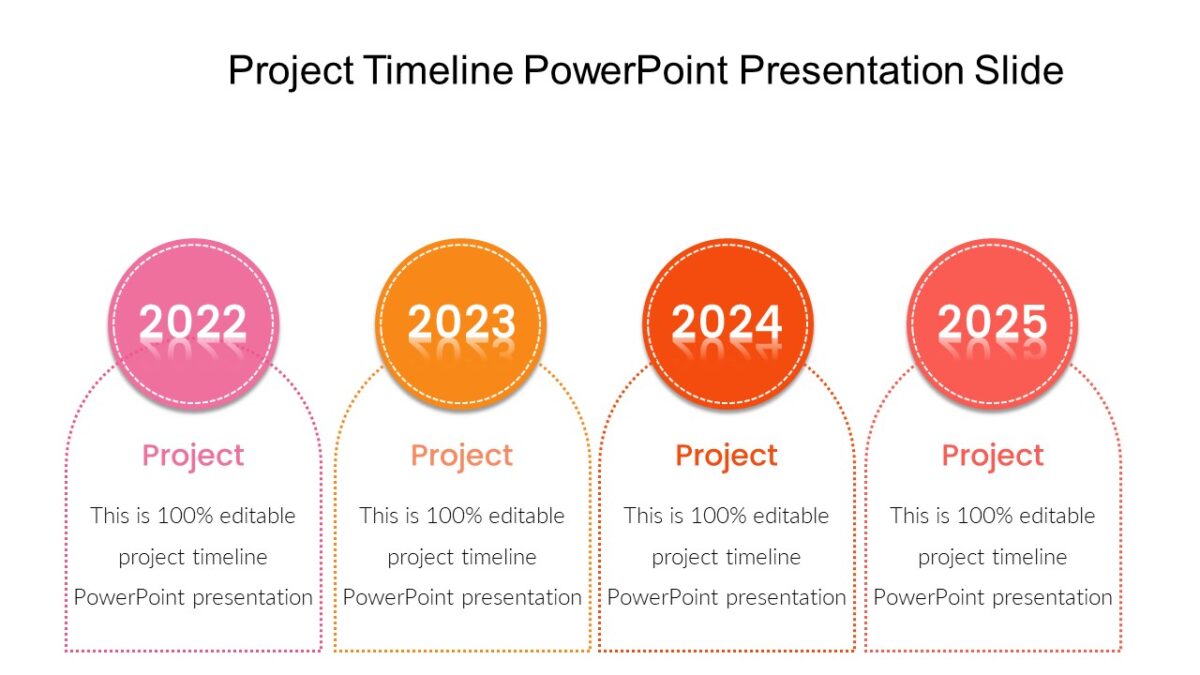 Project Timeline PowerPoint Presentation Slide

2022

Project

This is 100% editable project timeline PowerPoint presentation

2023

Project

This is 100% editable project timeline PowerPoint presentation

2024

Project

This is 100% editable project timeline PowerPoint presentation

2025

Project

This is 100% editable project timeline PowerPoint presentation